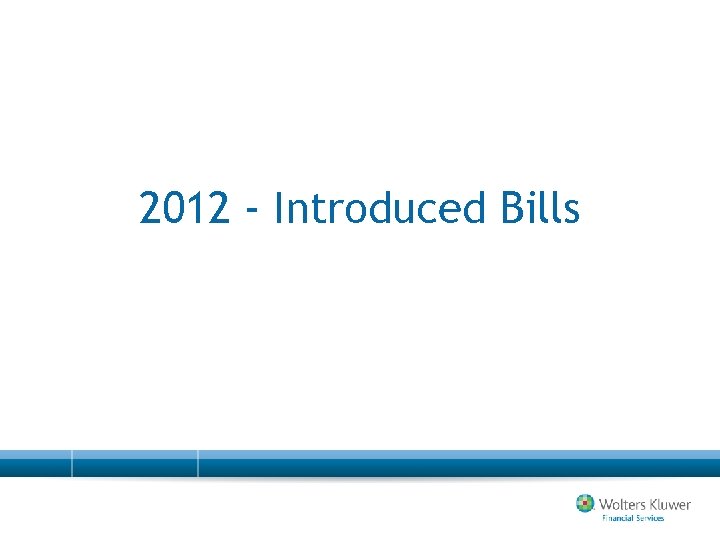 2012 - Introduced Bills

Wolters Kluwer
Financial Services